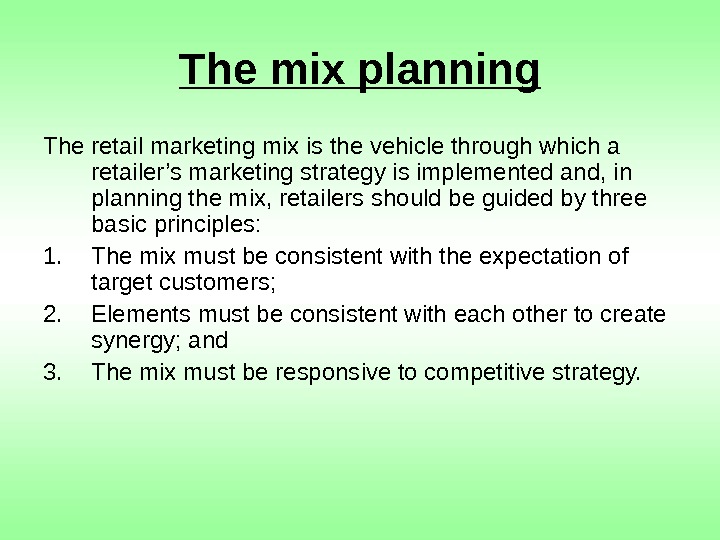 The mix planning

The retail marketing mix is the vehicle through which a retailer’s marketing strategy is implemented and, in planning the mix, retailers should be guided by three basic principles:

1. The mix must be consistent with the expectation of target customers;
2. Elements must be consistent with each other to create synergy; and
3. The mix must be responsive to competitive strategy.